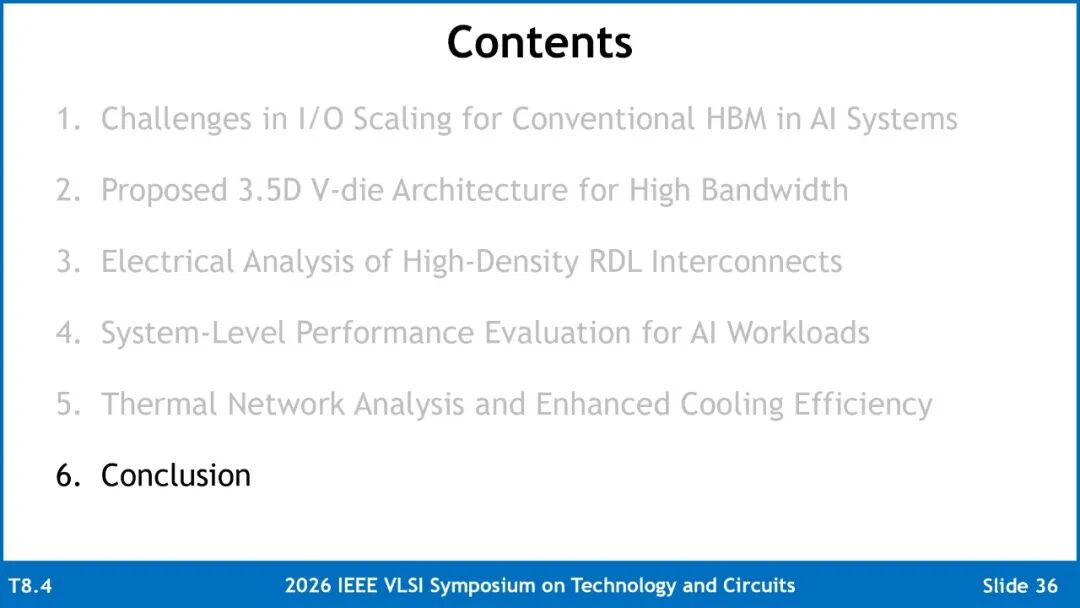 Contents

1. Challenges in I/O Scaling for Conventional HBM in AI Systems

2. Proposed 3.5D V-die Architecture for High Bandwidth

3. Electrical Analysis of High-Density RDL Interconnects

4. System-Level Performance Evaluation for AI Workloads

5. Thermal Network Analysis and Enhanced Cooling Efficiency

6. Conclusion

T8.4 2026 IEEE VLSI Symposium on Technology and Circuits Slide 36